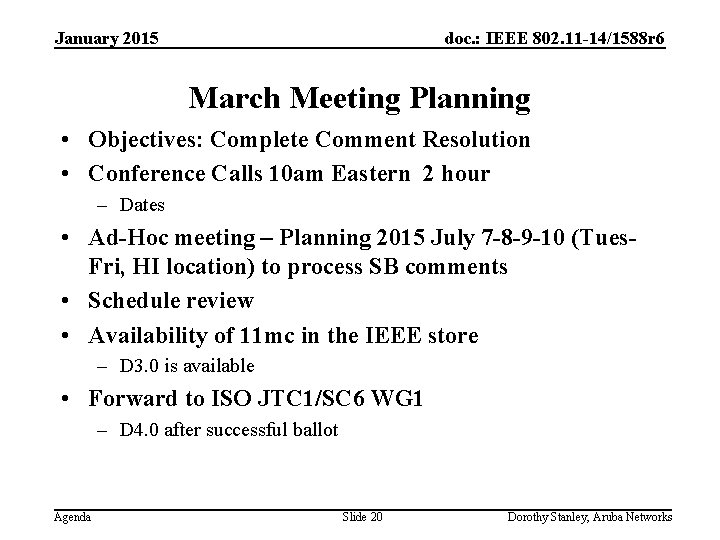 January 2015

doc.: IEEE 802.11-14/1588r6

March Meeting Planning

• Objectives: Complete Comment Resolution
• Conference Calls 10am Eastern 2 hour
– Dates
• Ad-Hoc meeting – Planning 2015 July 7-8-9-10 (Tues-Fri, HI location) to process SB comments
• Schedule review
• Availability of 11mc in the IEEE store
– D3.0 is available
• Forward to ISO JTC1/SC6 WG1
– D4.0 after successful ballot

Agenda

Slide 20

Dorothy Stanley, Aruba Networks